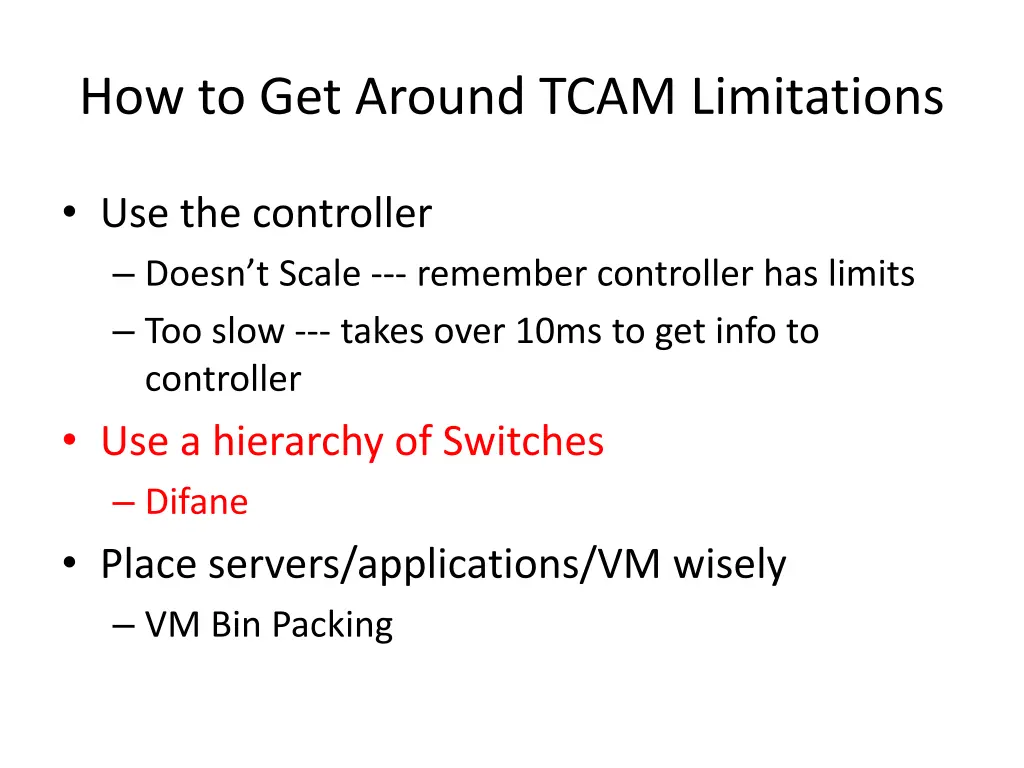 How to Get Around TCAM Limitations

• Use the controller
– Doesn’t Scale --- remember controller has limits
– Too slow --- takes over 10ms to get info to controller
• Use a hierarchy of Switches
– Difane
• Place servers/applications/VM wisely
– VM Bin Packing